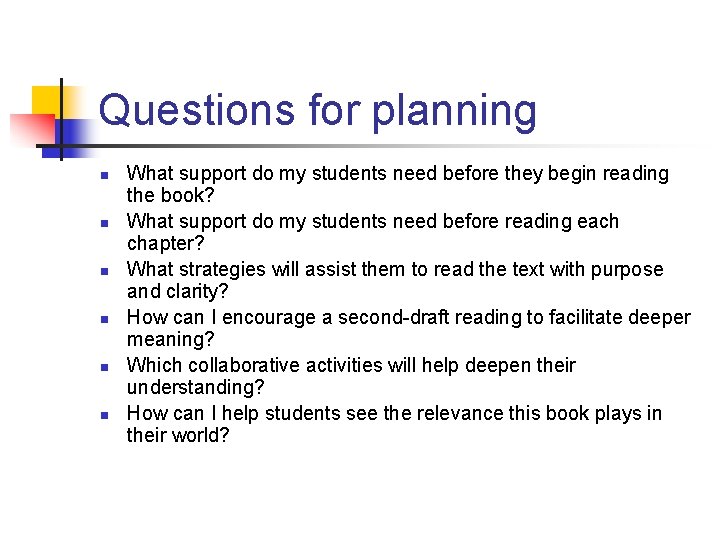 Questions for planning

- What support do my students need before they begin reading the book?
- What support do my students need before reading each chapter?
- What strategies will assist them to read the text with purpose and clarity?
- How can I encourage a second-draft reading to facilitate deeper meaning?
- Which collaborative activities will help deepen their understanding?
- How can I help students see the relevance this book plays in their world?